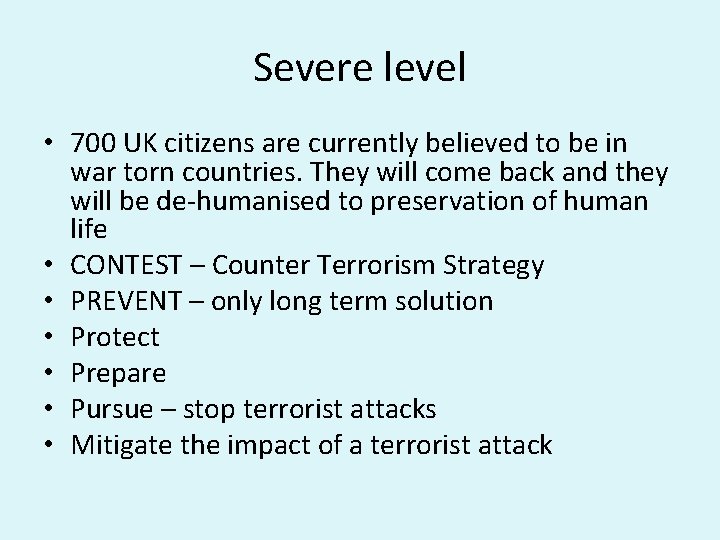 Severe level

• 700 UK citizens are currently believed to be in war torn countries. They will come back and they will be de-humanised to preservation of human life
• CONTEST – Counter Terrorism Strategy
• PREVENT – only long term solution
• Protect
• Prepare
• Pursue – stop terrorist attacks
• Mitigate the impact of a terrorist attack